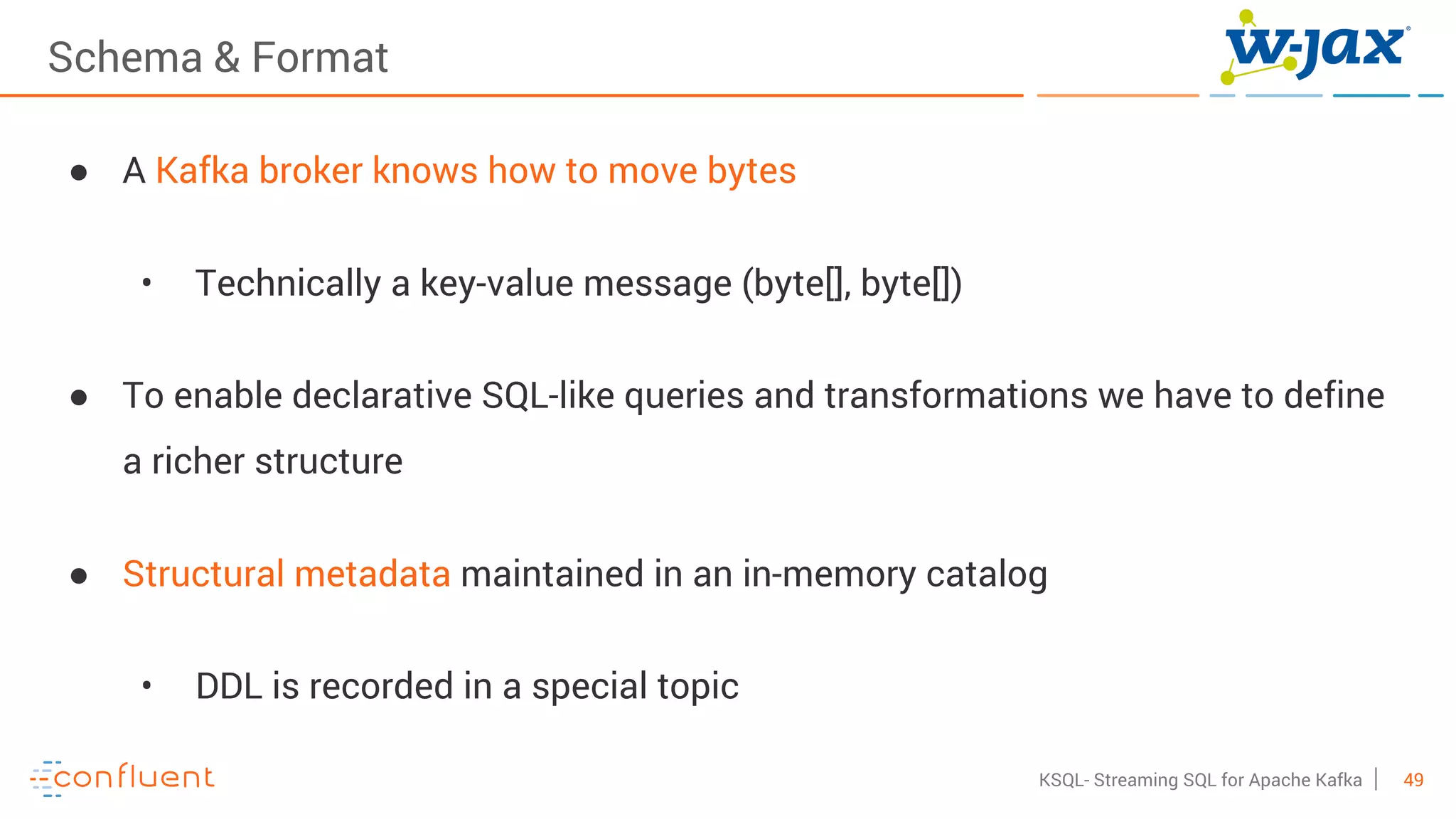 Schema & Format

w-jax

- A Kafka broker knows how to move bytes
  - Technically a key-value message (byte[], byte[])
- To enable declarative SQL-like queries and transformations we have to define a richer structure
- Structural metadata maintained in an in-memory catalog
  - DDL is recorded in a special topic

confluent

KSQL- Streaming SQL for Apache Kafka | 49